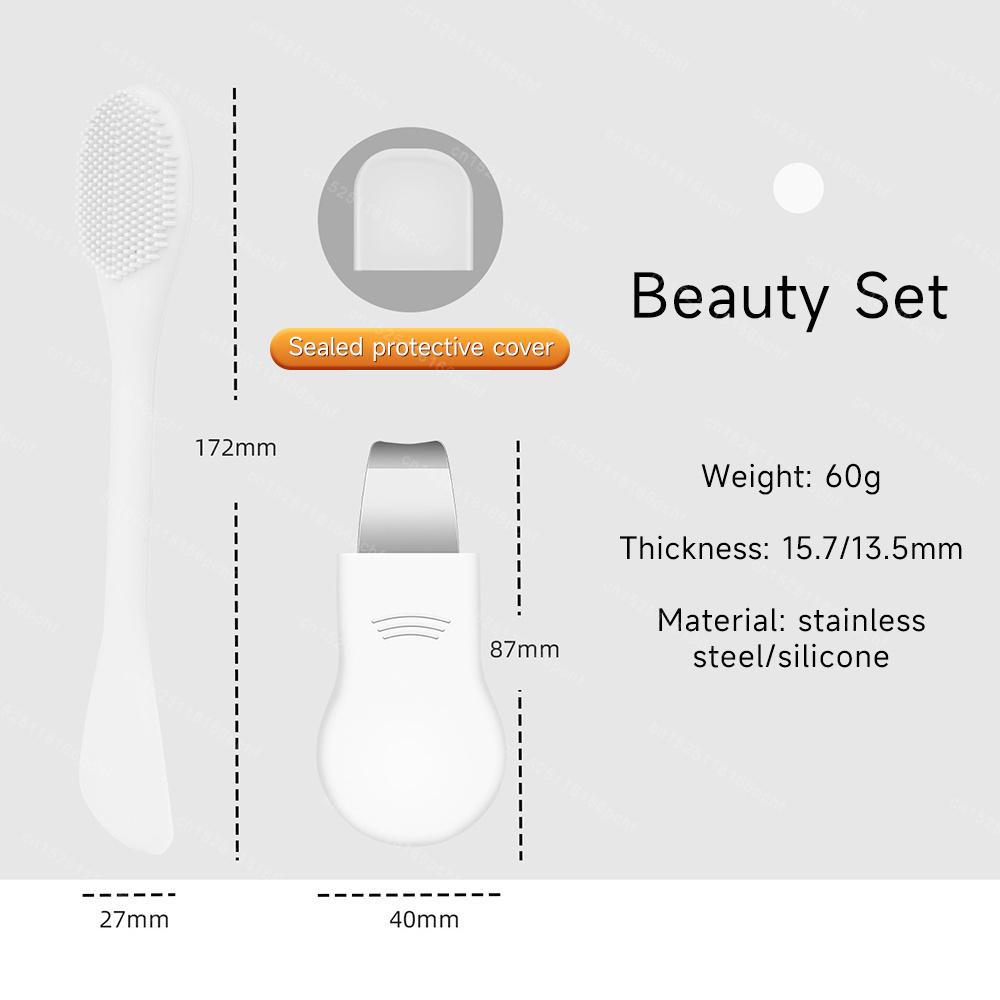 Sealed protective cover

Beauty Set

172mm

Weight: 60g

Thickness: 15.7/13.5mm

Material: stainless steel/silicone

87mm

27mm

40mm